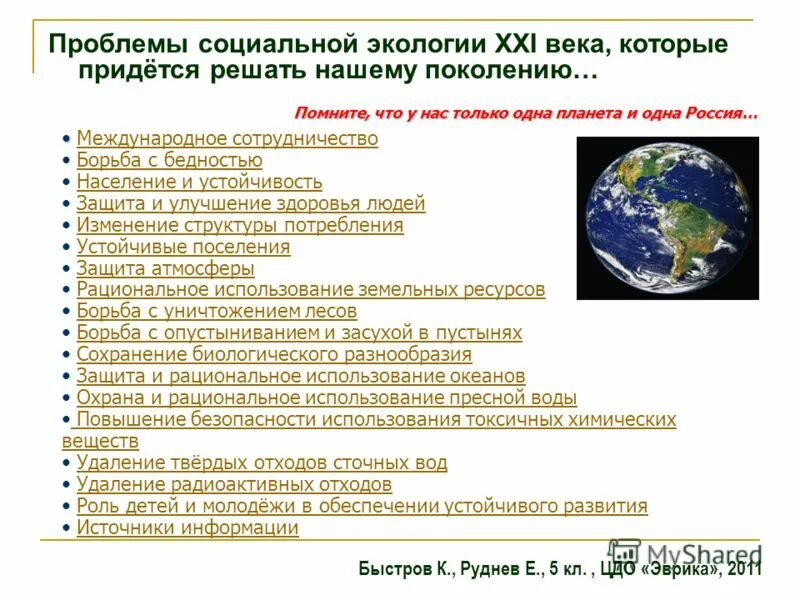 Проблемы социальной экологии XXI века, которые придётся решать нашему поколению…

Помните, что у нас только одна планета и одна Россия…

• Международное сотрудничество
• Борьба с бедностью
• Население и устойчивость
• Защита и улучшение здоровья людей
• Изменение структуры потребления
• Устойчивые поселения
• Защита атмосферы
• Рациональное использование земельных ресурсов
• Борьба с уничтожением лесов
• Борьба с опустыниванием и засухой в пустынях
• Сохранение биологического разнообразия
• Защита и рациональное использование океанов
• Охрана и рациональное использование пресной воды
• Повышение безопасности использования токсичных химических веществ
• Удаление твёрдых отходов сточных вод
• Удаление радиоактивных отходов
• Роль детей и молодёжи в обеспечении устойчивого развития
• Источники информации

MyShared

Быстров К., Руднев Е., 5 кл. , ЦДО «Эврика», 2011